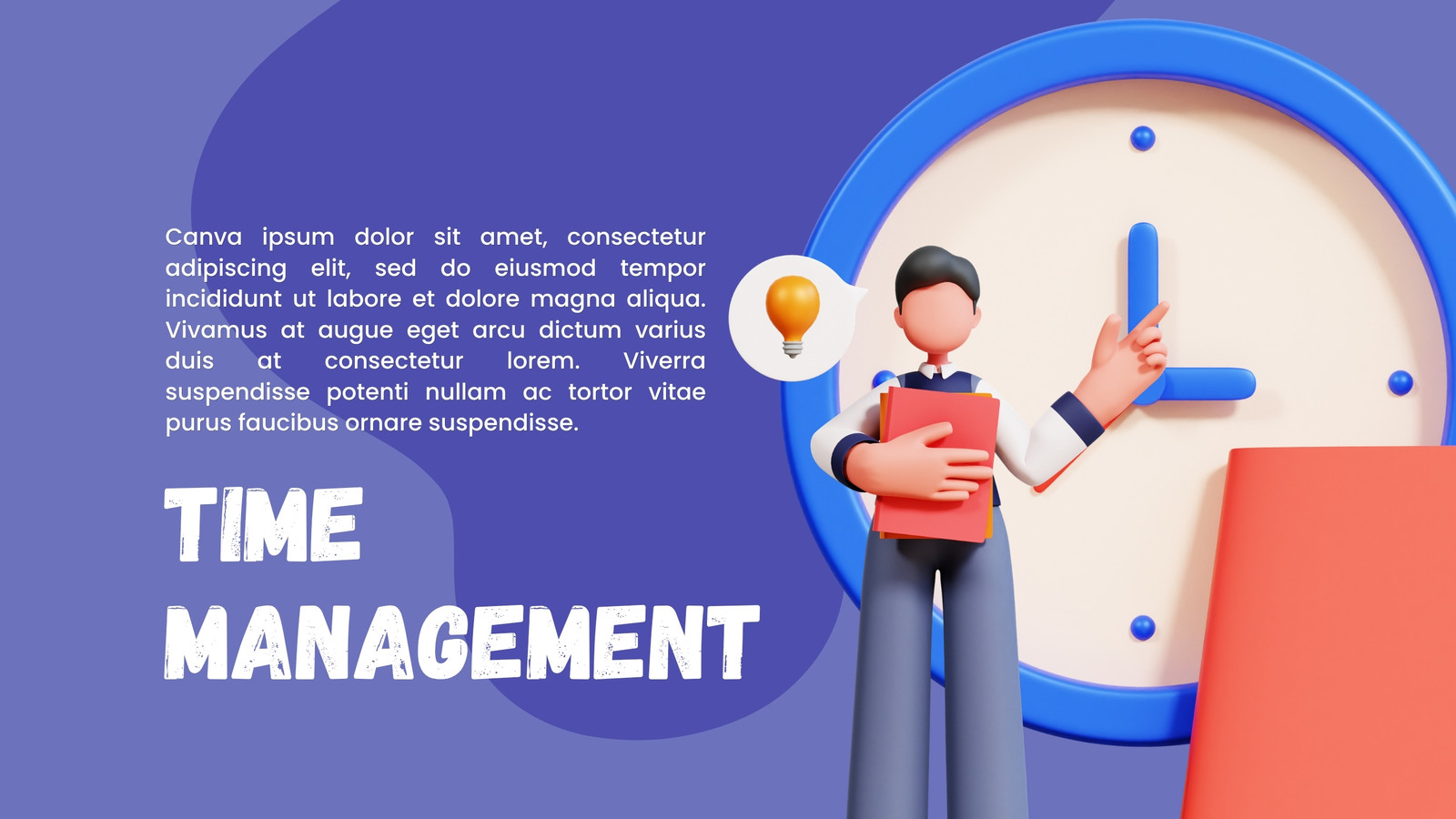 Canva ipsum dolor sit amet, consectetur adipiscing elit, sed do eiusmod tempor incididunt ut labore et dolore magna aliqua. Vivamus at augue eget arcu dictum varius duis at consectetur lorem. Viverra suspendisse potenti nullam ac tortor vitae purus faucibus ornare suspendisse.

TIME MANAGEMENT